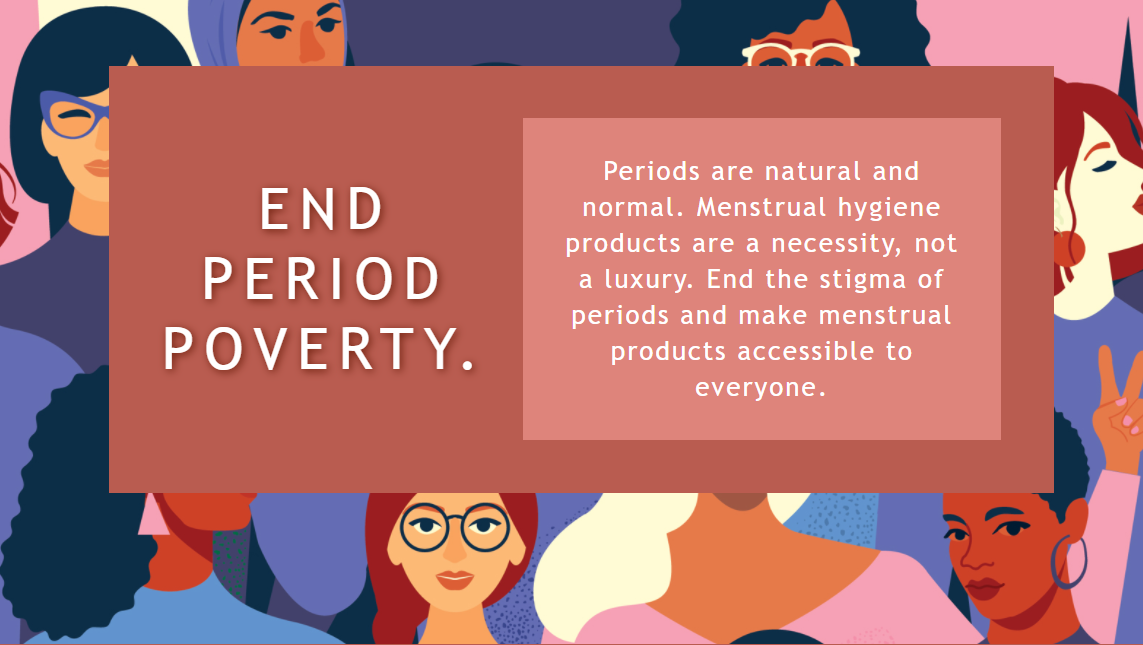 END PERIOD POVERTY.

Periods are natural and normal. Menstrual hygiene products are a necessity, not a luxury. End the stigma of periods and make menstrual products accessible to everyone.